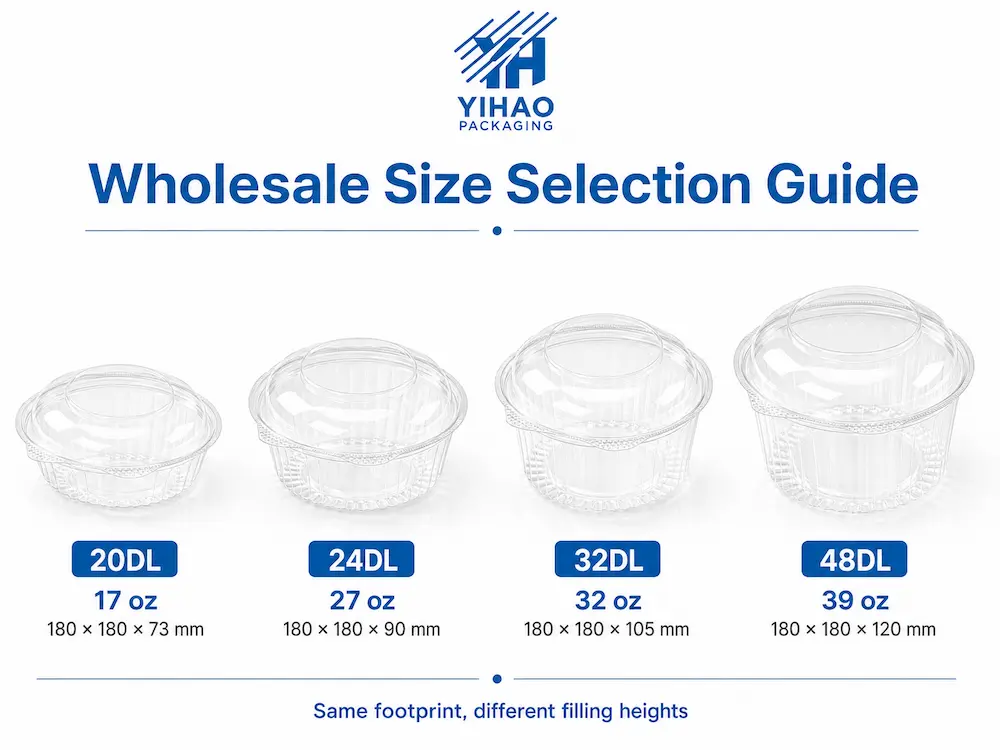 YH

YIHAO
PACKAGING

Wholesale Size Selection Guide

20DL
17 oz
180 × 180 × 73 mm

24DL
27 oz
180 × 180 × 90 mm

32DL
32 oz
180 × 180 × 105 mm

48DL
39 oz
180 × 180 × 120 mm

Same footprint, different filling heights